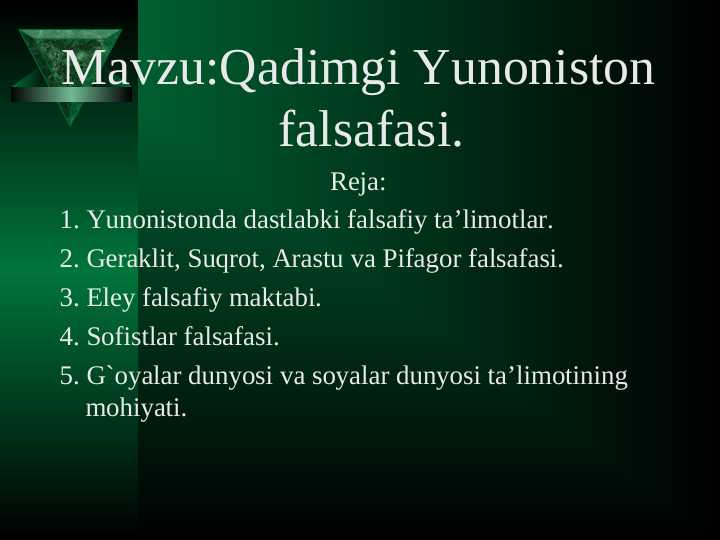 Mavzu:Qadimgi Yunoniston falsafasi.

Reja:

1. Yunonistonda dastlabki falsafiy ta’limotlar.
2. Geraklit, Suqrot, Arastu va Pifagor falsafasi.
3. Eley falsafiy maktabi.
4. Sofistlar falsafasi.
5. G`oyalar dunyosi va soyalar dunyosi ta’limotining mohiyati.